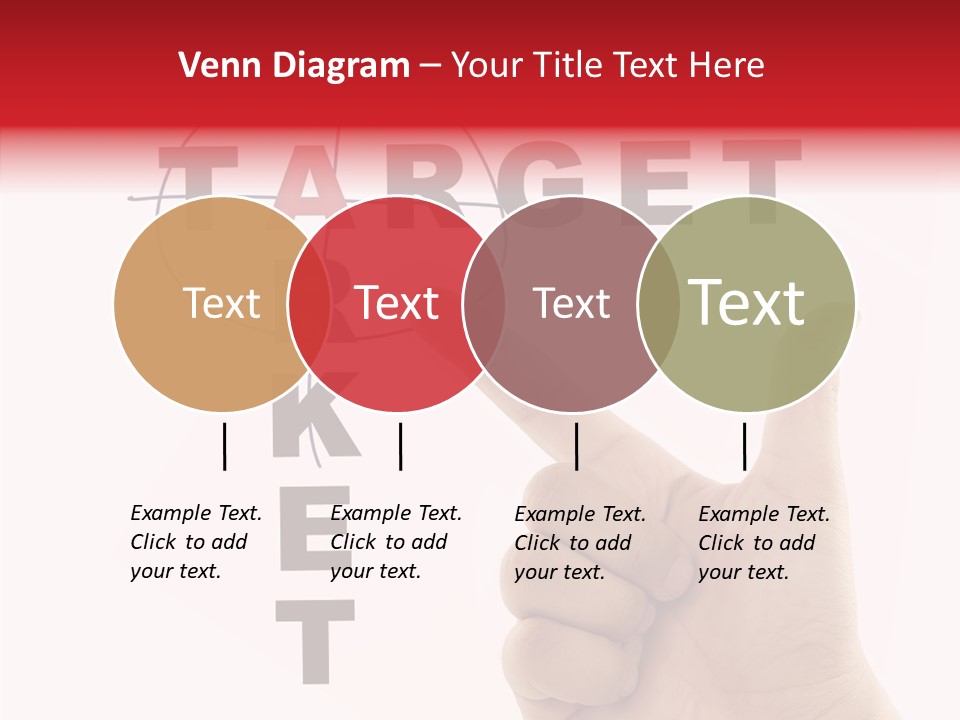 Venn Diagram – Your Title Text Here

TARGET

MARKET

Text

Text

Text

Text

Example Text. Click to add your text.

Example Text. Click to add your text.

Example Text. Click to add your text.

Example Text. Click to add your text.